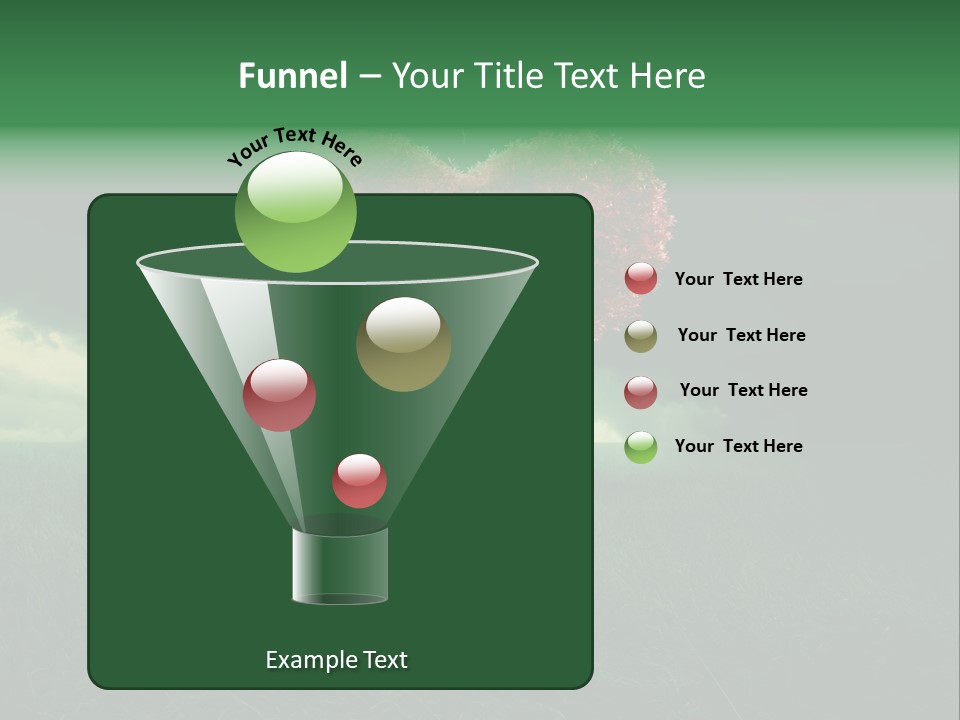 Funnel – Your Title Text Here

Your Text Here

Your Text Here

Your Text Here

Your Text Here

Your Text Here

Example Text